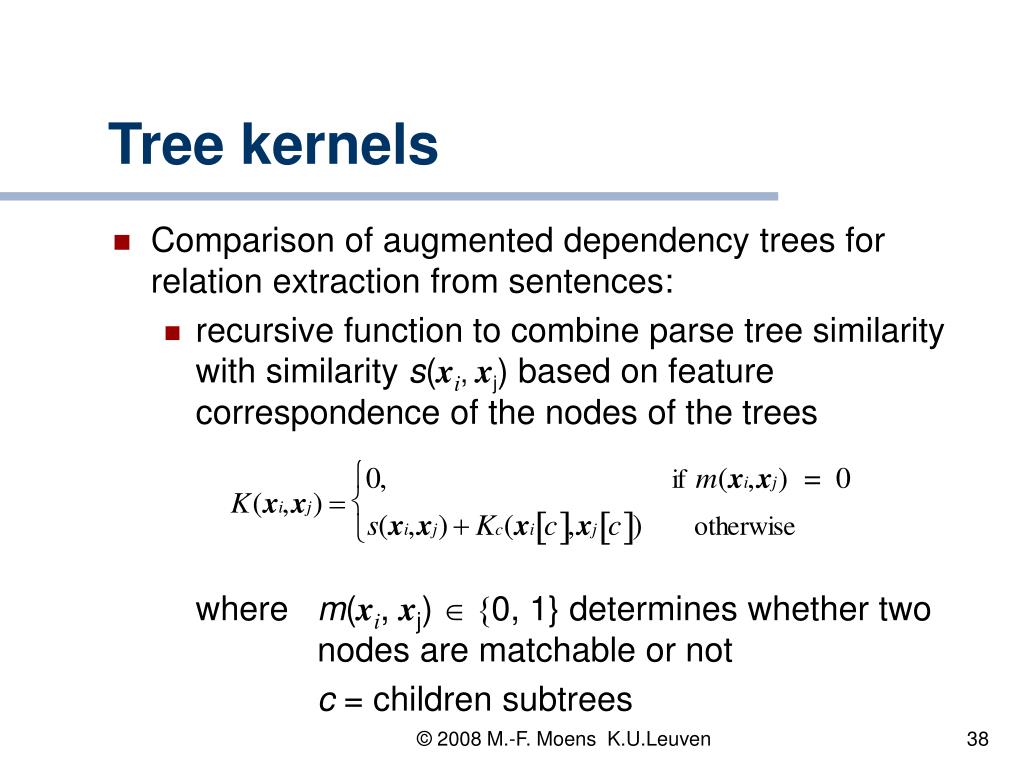 Tree kernels

Comparison of augmented dependency trees for relation extraction from sentences:

recursive function to combine parse tree similarity with similarity $s(\boldsymbol{x}_i, \boldsymbol{x}_j)$ based on feature correspondence of the nodes of the trees

$K(\boldsymbol{x}_i,\boldsymbol{x}_j) = \begin{cases} 0, & \text{if } m(\boldsymbol{x}_i,\boldsymbol{x}_j) = 0 \\ s(\boldsymbol{x}_i,\boldsymbol{x}_j) + K_c(\boldsymbol{x}_i[c],\boldsymbol{x}_j[c]) & \text{otherwise} \end{cases}$

where $m(\boldsymbol{x}_i, \boldsymbol{x}_j) \in \{0, 1\}$ determines whether two nodes are matchable or not

$c$ = children subtrees

© 2008 M.-F. Moens K.U.Leuven

38